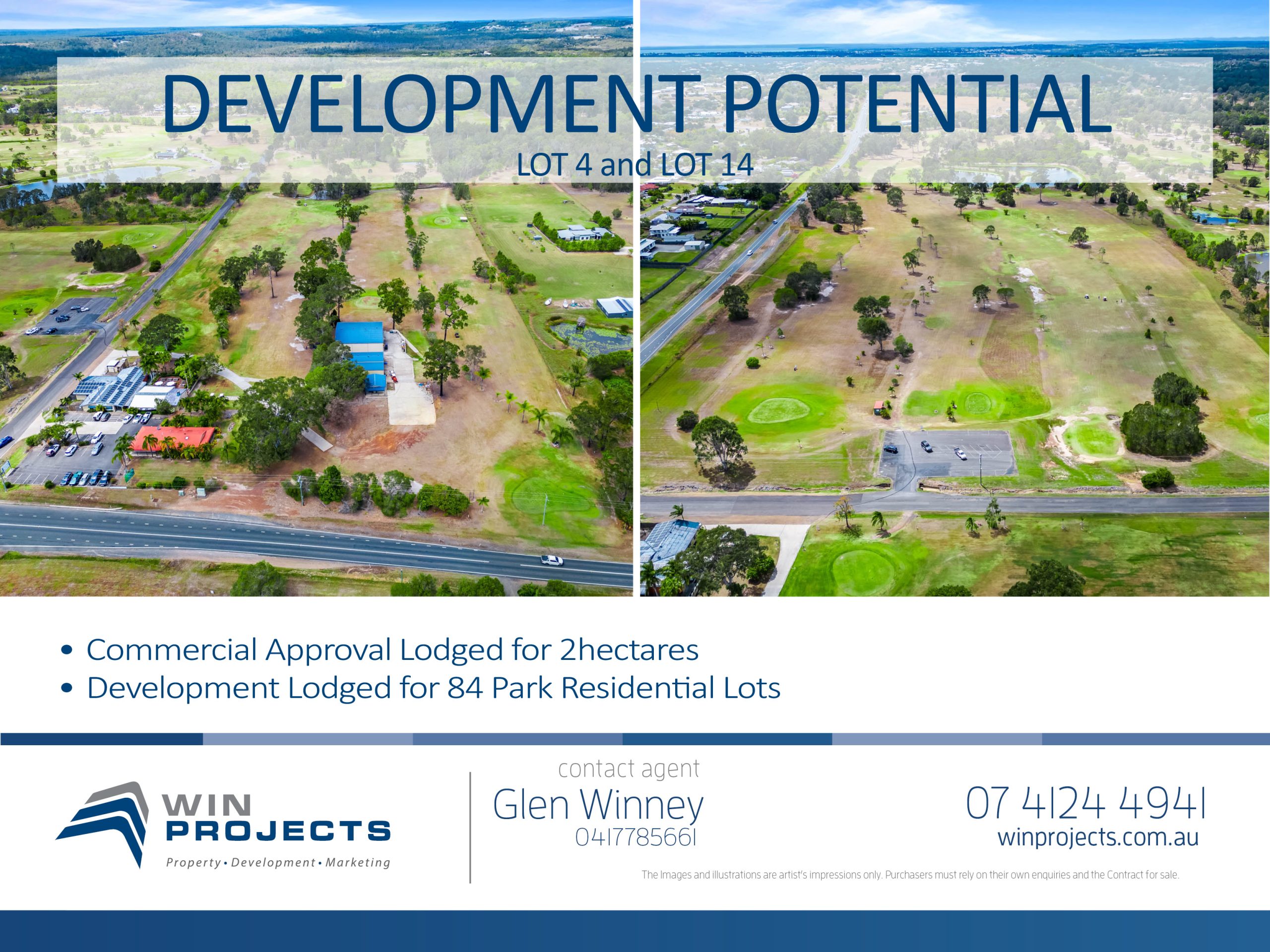 DEVELOPMENT POTENTIAL
LOT 4 and LOT 14

• Commercial Approval Lodged for 2hectares
• Development Lodged for 84 Park Residential Lots

WIN PROJECTS
Property • Development • Marketing

contact agent
Glen Winney
0417785661

07 4124 4941
winprojects.com.au

The Images and illustrations are artist's impressions only. Purchasers must rely on their own enquiries and the Contract for sale.